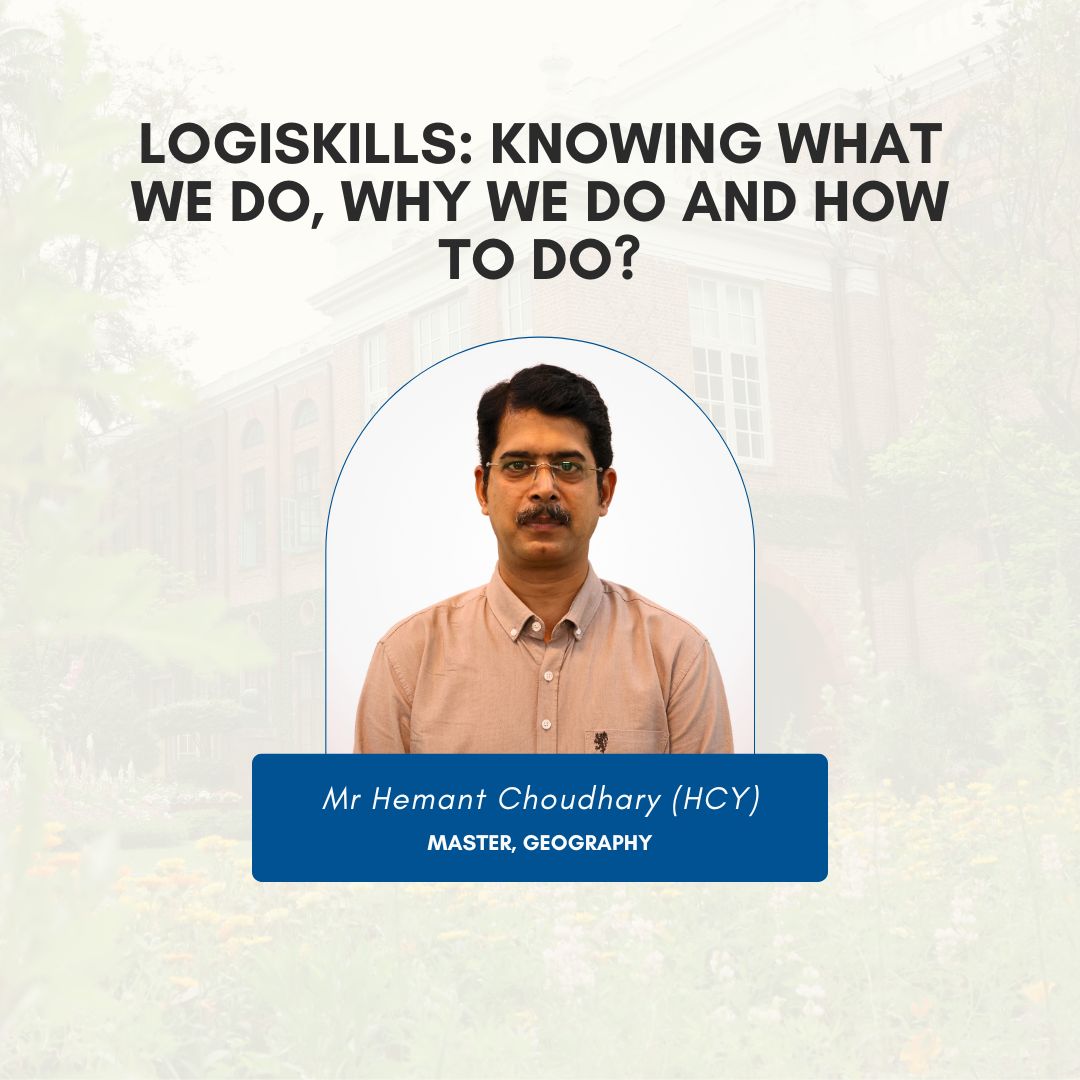 LOGISKILLS: KNOWING WHAT WE DO, WHY WE DO AND HOW TO DO?

Mr Hemant Choudhary (HCY)
MASTER, GEOGRAPHY